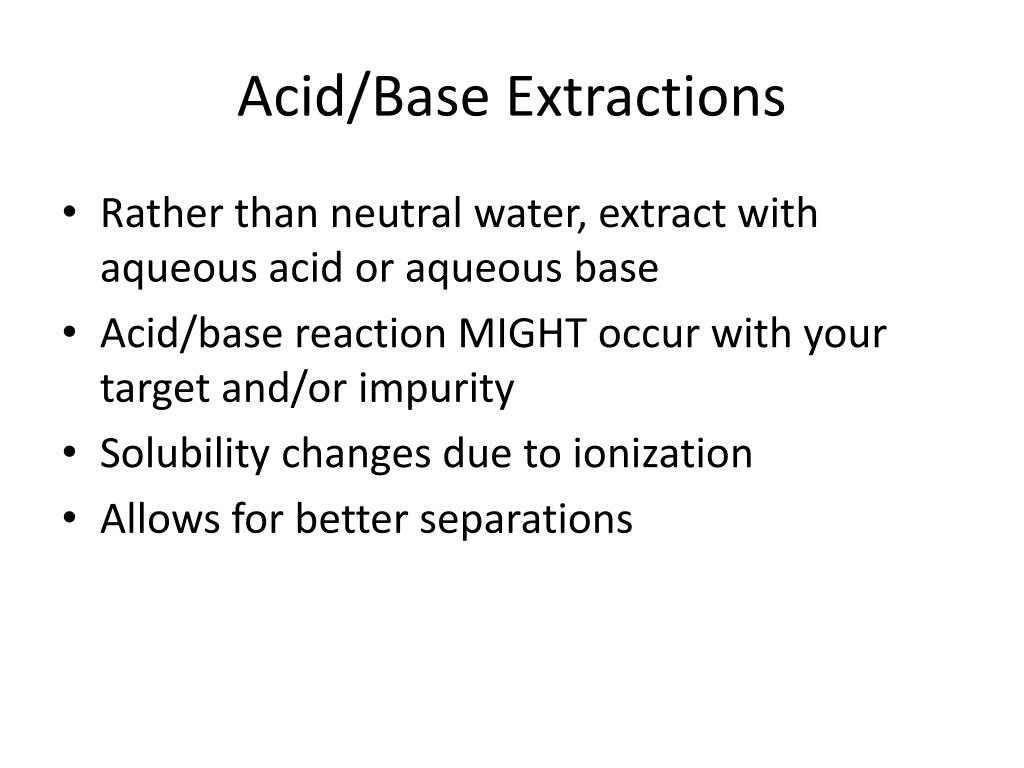 Acid/Base Extractions

• Rather than neutral water, extract with aqueous acid or aqueous base
• Acid/base reaction MIGHT occur with your target and/or impurity
• Solubility changes due to ionization
• Allows for better separations